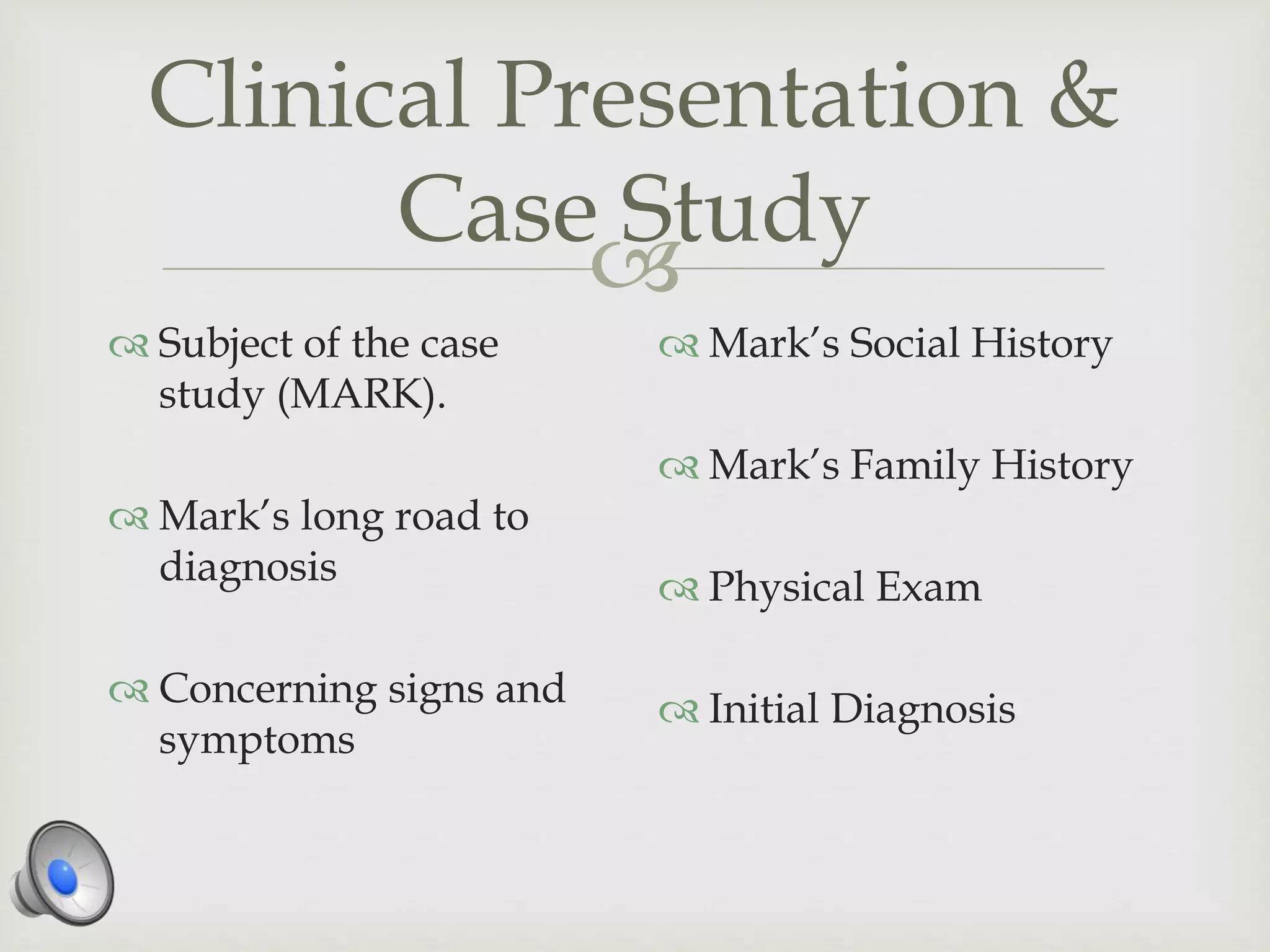 Clinical Presentation & Case Study

Subject of the case study (MARK).

Mark's long road to diagnosis

Concerning signs and symptoms

Mark's Social History

Mark's Family History

Physical Exam

Initial Diagnosis